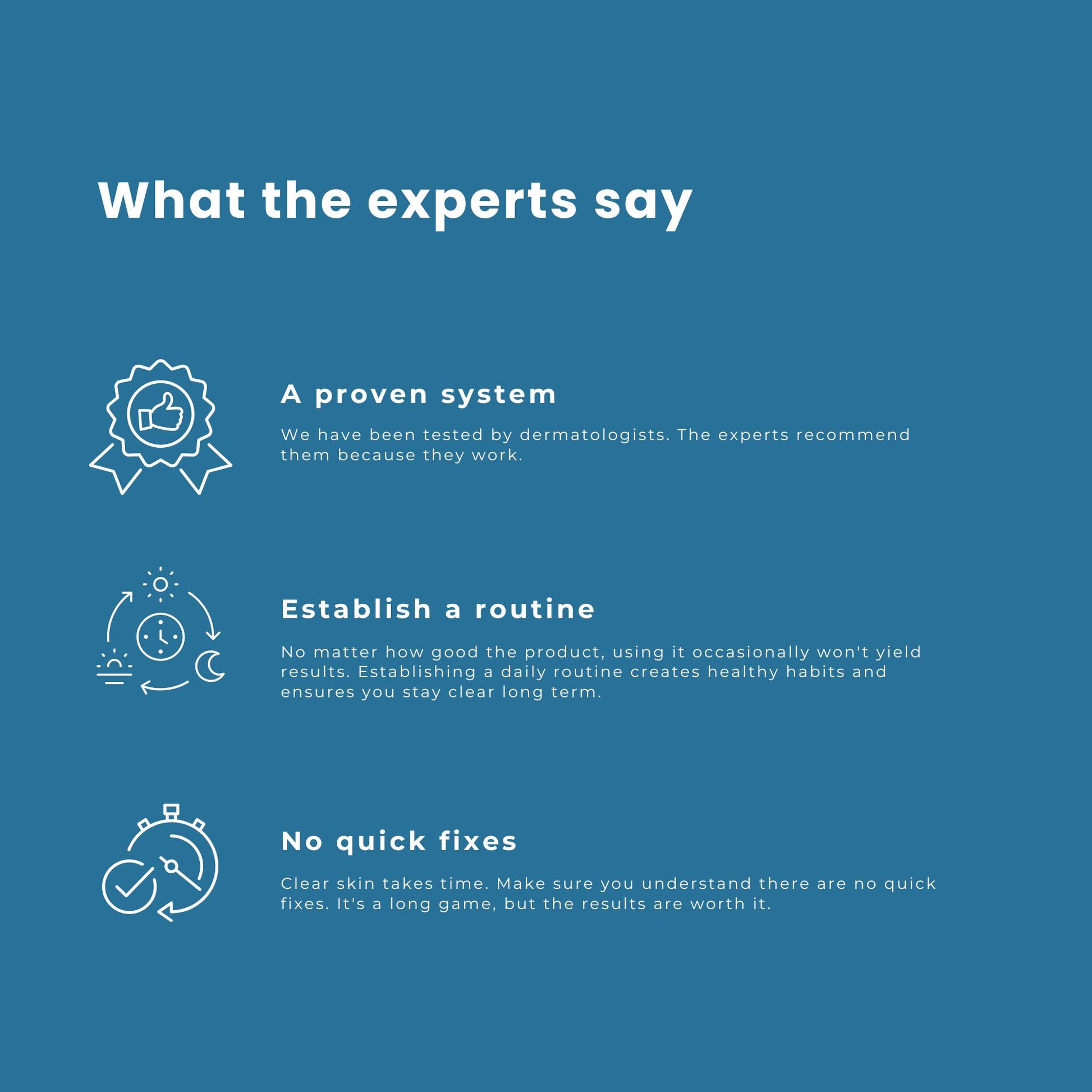 What the experts say

A proven system

We have been tested by dermatologists. The experts recommend them because they work.

Establish a routine

No matter how good the product, using it occasionally won't yield results. Establishing a daily routine creates healthy habits and ensures you stay clear long term.

No quick fixes

Clear skin takes time. Make sure you understand there are no quick fixes. It's a long game, but the results are worth it.